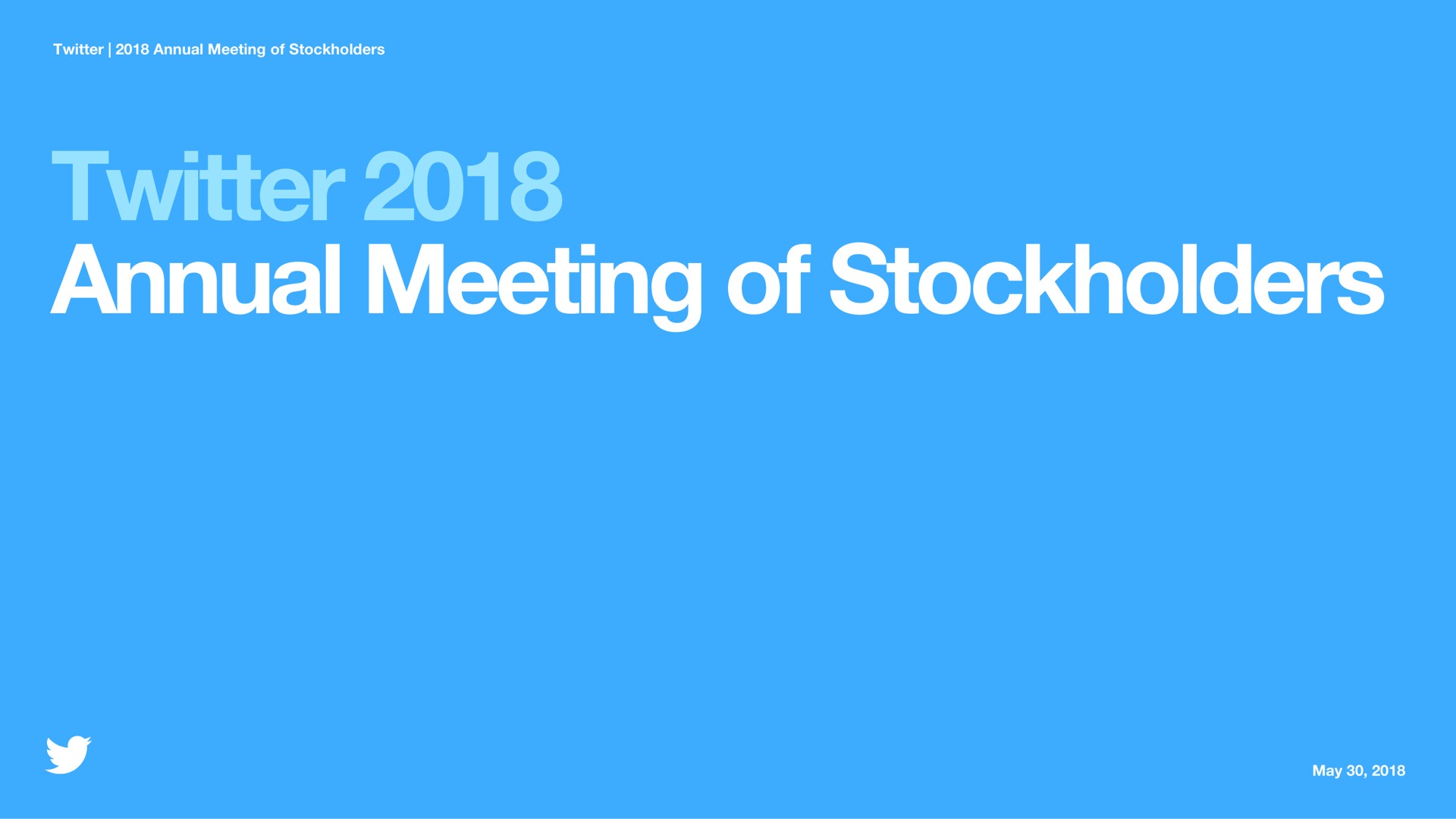 Twitter | 2018 Annual Meeting of Stockholders

Twitter 2018
Annual Meeting of Stockholders

May 30, 2018